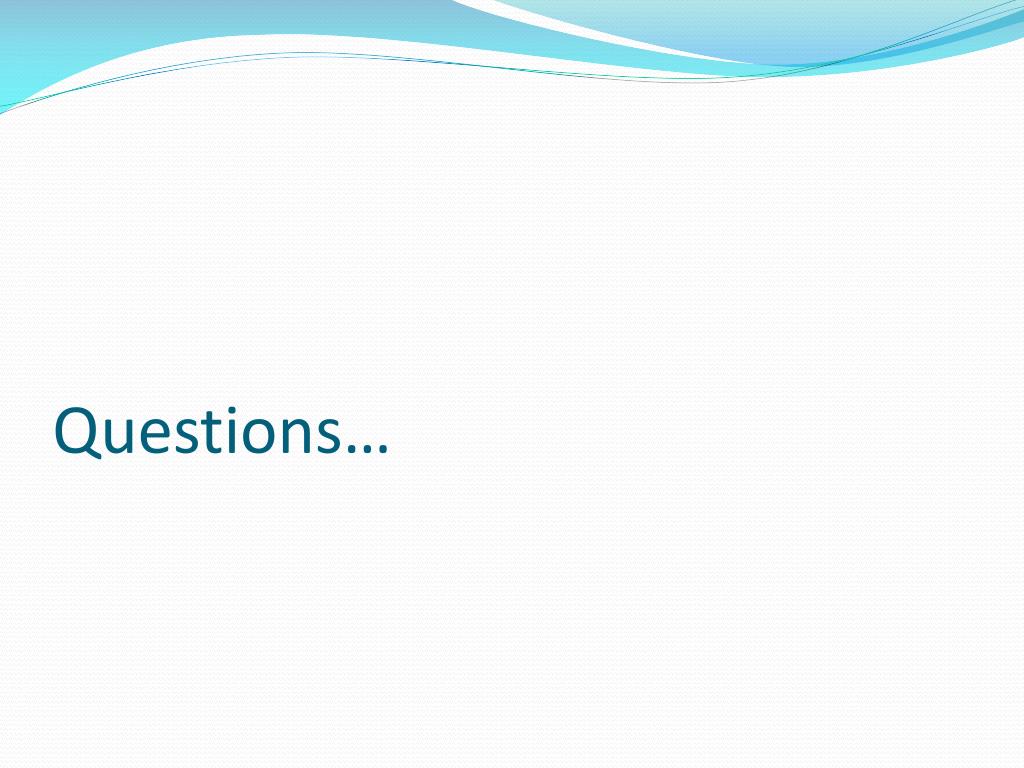 Questions…